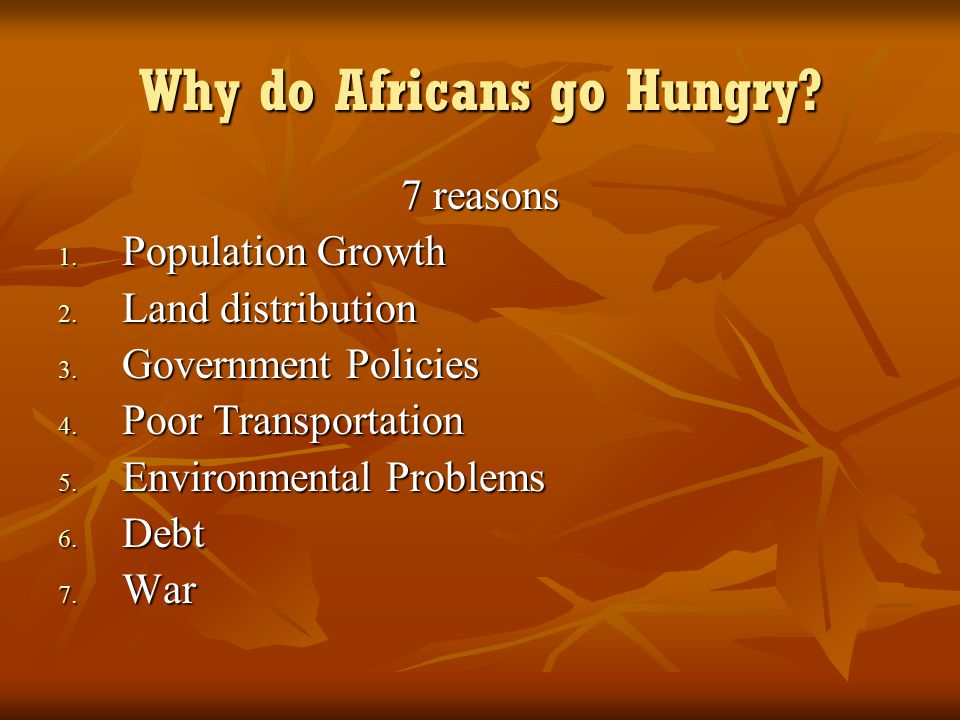 Why do Africans go Hungry?

7 reasons

1. Population Growth
2. Land distribution
3. Government Policies
4. Poor Transportation
5. Environmental Problems
6. Debt
7. War